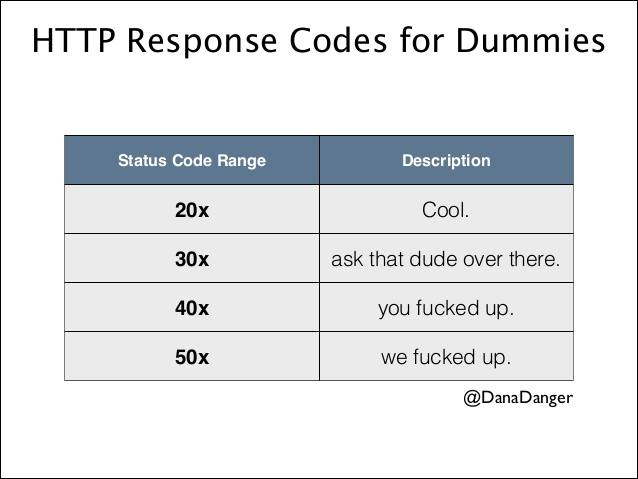 HTTP Response Codes for Dummies

| Status Code Range | Description |
|---|---|
| 20x | Cool. |
| 30x | ask that dude over there. |
| 40x | you fucked up. |
| 50x | we fucked up. |

@DanaDanger